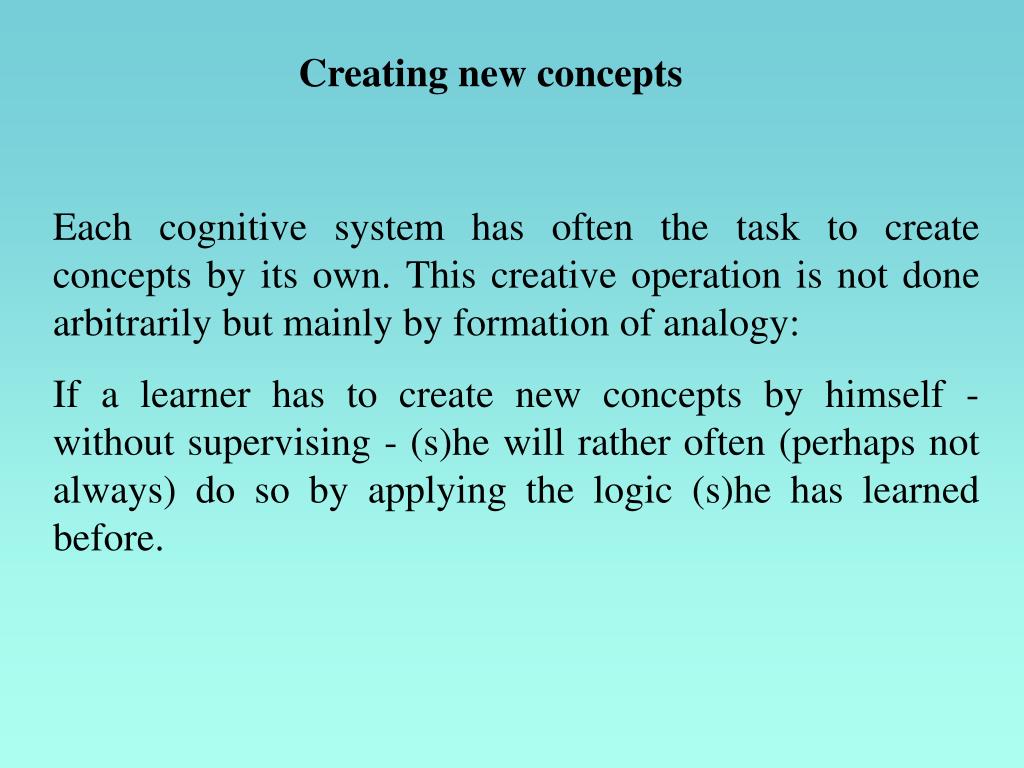 Creating new concepts

Each cognitive system has often the task to create concepts by its own. This creative operation is not done arbitrarily but mainly by formation of analogy:

If a learner has to create new concepts by himself - without supervising - (s)he will rather often (perhaps not always) do so by applying the logic (s)he has learned before.